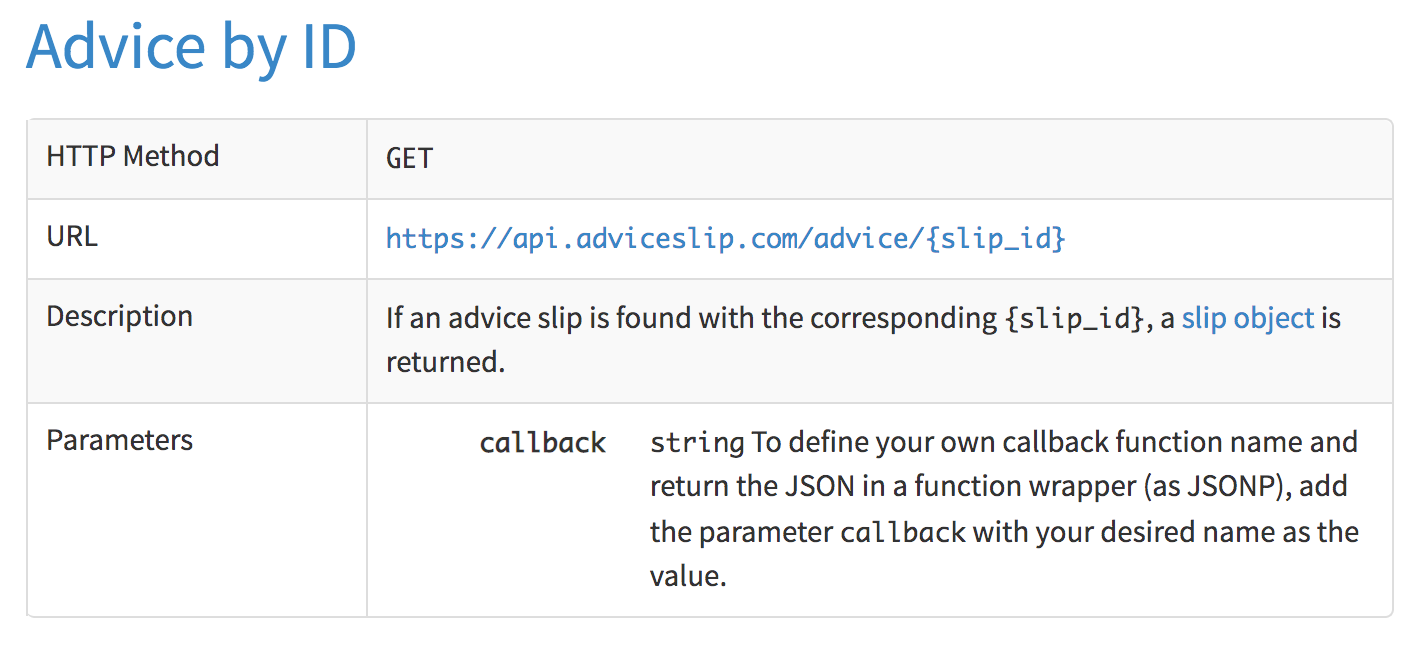 Advice by ID

| HTTP Method | GET |
|---|---|
| URL | https://api.adviceslip.com/advice/{slip_id} |
| Description | If an advice slip is found with the corresponding {slip_id}, a slip object is returned. |
| Parameters | callback string To define your own callback function name and return the JSON in a function wrapper (as JSONP), add the parameter callback with your desired name as the value. |